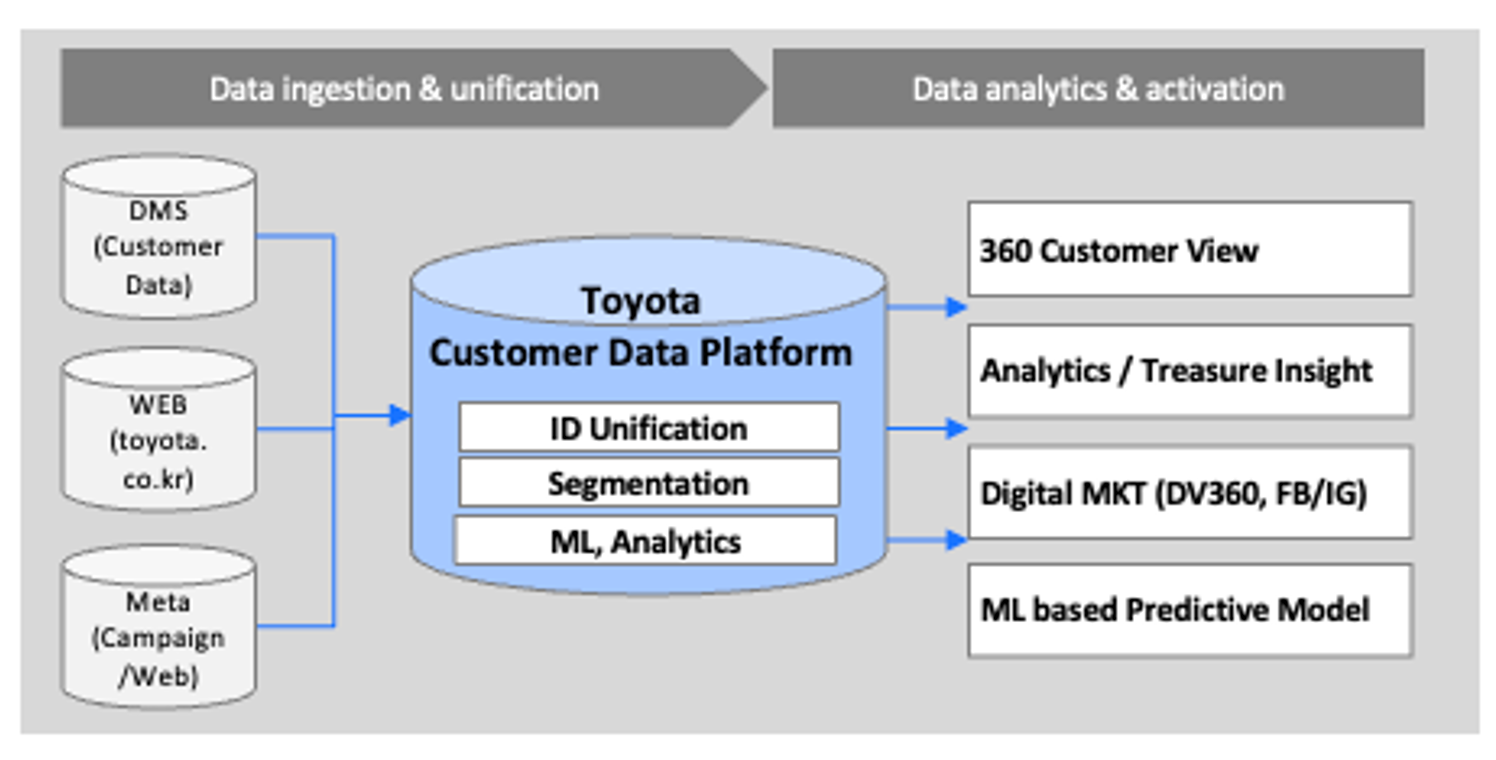 Data ingestion & unification

Data analytics & activation

DMS (Customer Data)

WEB (toyota. co.kr)

Meta (Campaign /Web)

Toyota Customer Data Platform

ID Unification

Segmentation

ML, Analytics

360 Customer View

Analytics / Treasure Insight

Digital MKT (DV360, FB/IG)

ML based Predictive Model